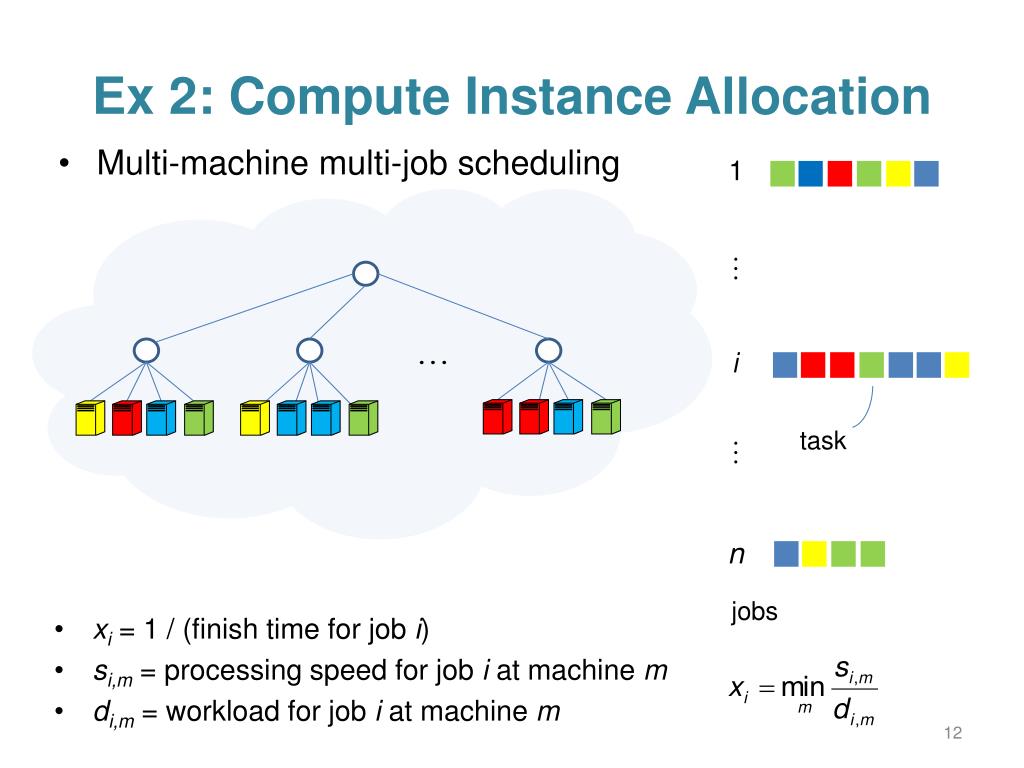 Ex 2: Compute Instance Allocation

• Multi-machine multi-job scheduling

…

1

⋮

$i$

task

⋮

$n$

jobs

• $x_i$ = 1 / (finish time for job $i$)
• $s_{i,m}$ = processing speed for job $i$ at machine $m$
• $d_{i,m}$ = workload for job $i$ at machine $m$

$x_i = \min_m \frac{s_{i,m}}{d_{i,m}}$

12